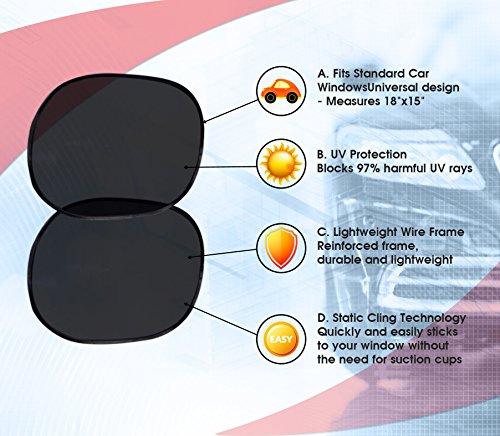 A. Fits Standard Car WindowsUniversal design - Measures 18"x15"

B. UV Protection Blocks 97% harmful UV rays

C. Lightweight Wire Frame Reinforced frame, durable and lightweight

EASY

D. Static Cling Technology Quickly and easily sticks to your window without the need for suction cups